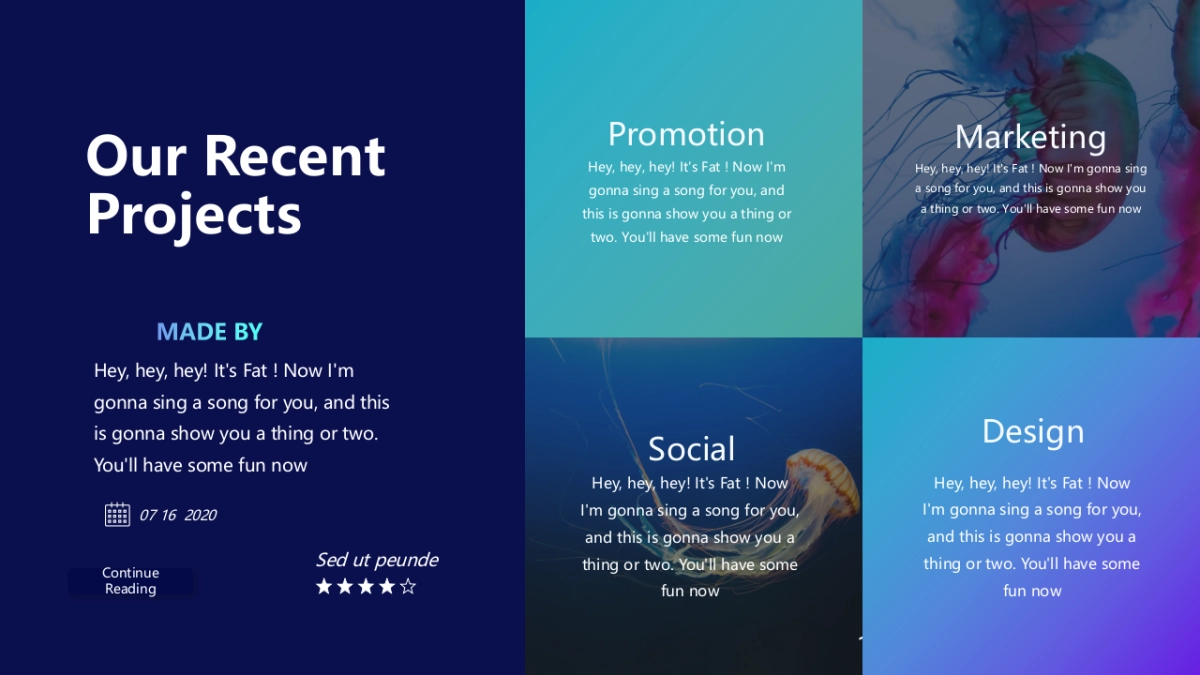 Our Recent Projects

MADE BY

Hey, hey, hey! It's Fat ! Now I'm gonna sing a song for you, and this is gonna show you a thing or two. You'll have some fun now

07 16 2020

Continue Reading

Sed ut peunde

★★★★☆

Promotion

Hey, hey, hey! It's Fat ! Now I'm gonna sing a song for you, and this is gonna show you a thing or two. You'll have some fun now

Marketing

Hey, hey, hey! It's Fat ! Now I'm gonna sing a song for you, and this is gonna show you a thing or two. You'll have some fun now

Social

Hey, hey, hey! It's Fat ! Now I'm gonna sing a song for you, and this is gonna show you a thing or two. You'll have some fun now

Design

Hey, hey, hey! It's Fat ! Now I'm gonna sing a song for you, and this is gonna show you a thing or two. You'll have some fun now